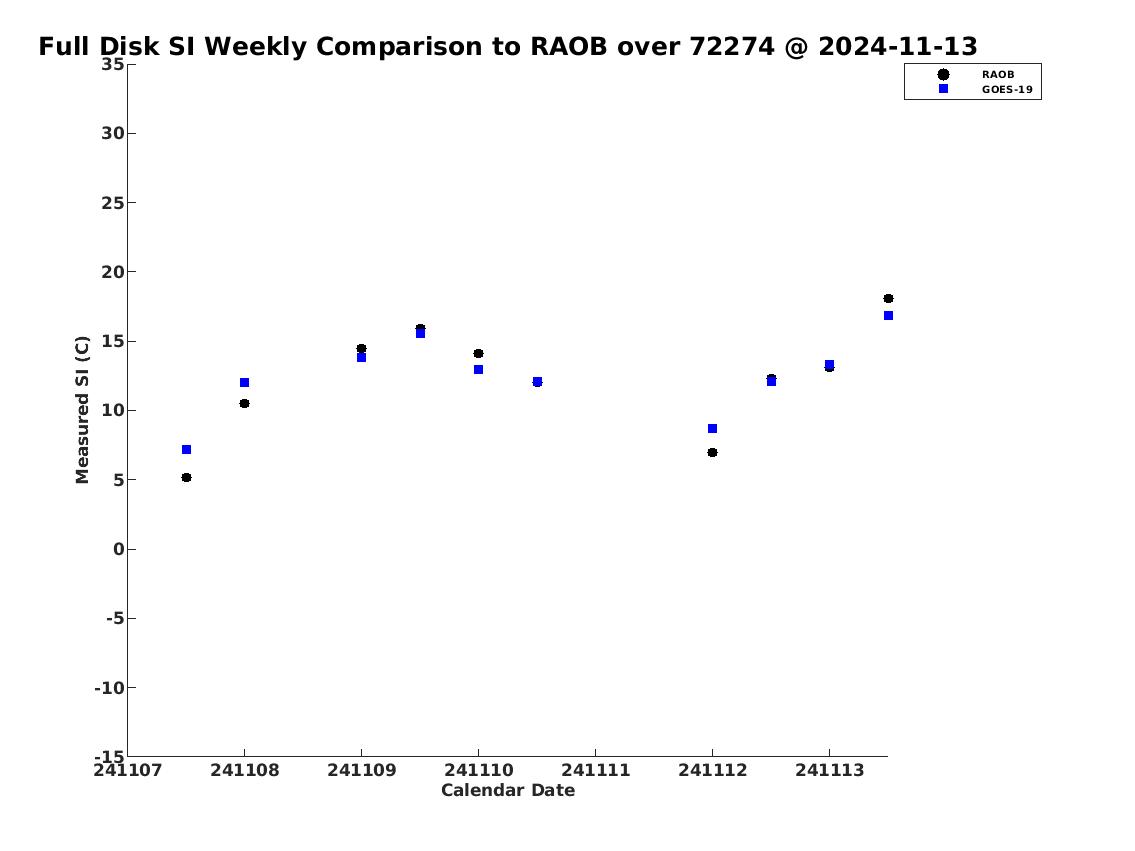 Full Disk SI Weekly Comparison to RAOB over 72274 @ 2024-11-13

RAOB
GOES-19

Measured SI (C)

35
30
25
20
15
10
5
0
-5
-10
-15

241107 241108 241109 241110 241111 241112 241113

Calendar Date